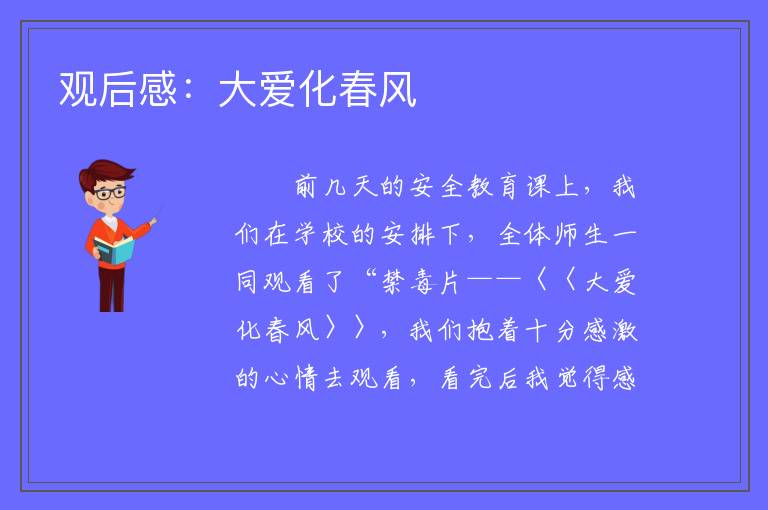 观后感：大爱化春风

前几天的安全教育课上，我们在学校的安排下，全体师生一同观看了“禁毒片——〈〈大爱化春风〉〉，我们抱着十分感激的心情去观看，看完后我觉得感